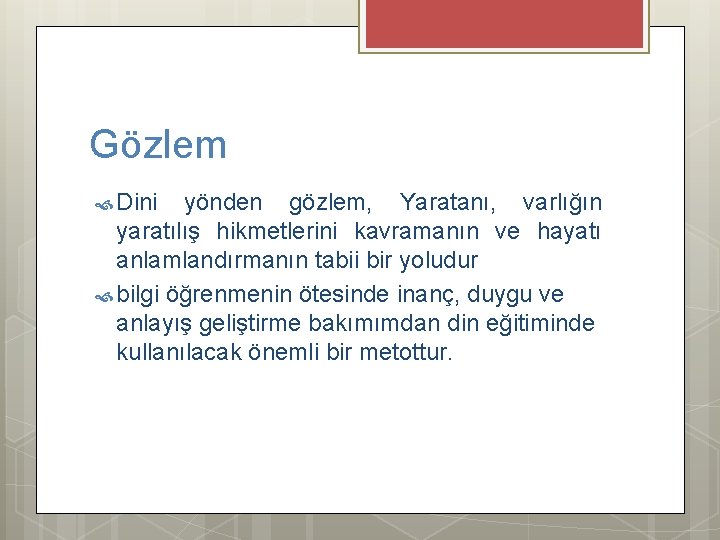 Gözlem

Dini yönden gözlem, Yaratanı, varlığın yaratılış hikmetlerini kavramanın ve hayatı anlamlandırmanın tabii bir yoludur

bilgi öğrenmenin ötesinde inanç, duygu ve anlayış geliştirme bakımımdan din eğitiminde kullanılacak önemli bir metottur.